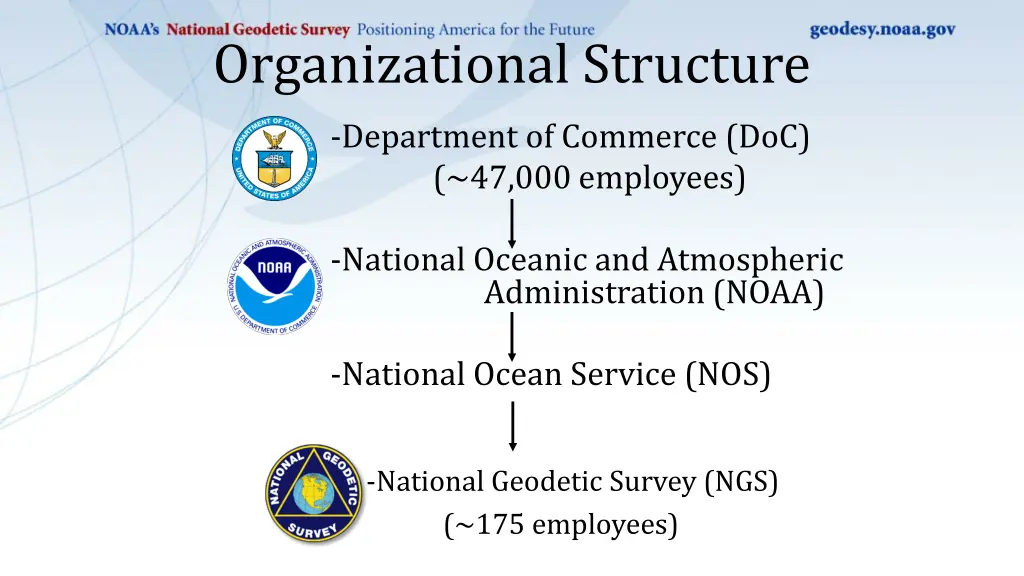 NOAA's National Geodetic Survey Positioning America for the Future geodesy.noaa.gov

Organizational Structure

DEPARTMENT OF COMMERCE UNITED STATES OF AMERICA

-Department of Commerce (DoC) (~47,000 employees)

NATIONAL OCEANIC AND ATMOSPHERIC ADMINISTRATION NOAA U.S. DEPARTMENT OF COMMERCE

-National Oceanic and Atmospheric Administration (NOAA)

-National Ocean Service (NOS)

NATIONAL GEODETIC SURVEY

-National Geodetic Survey (NGS) (~175 employees)